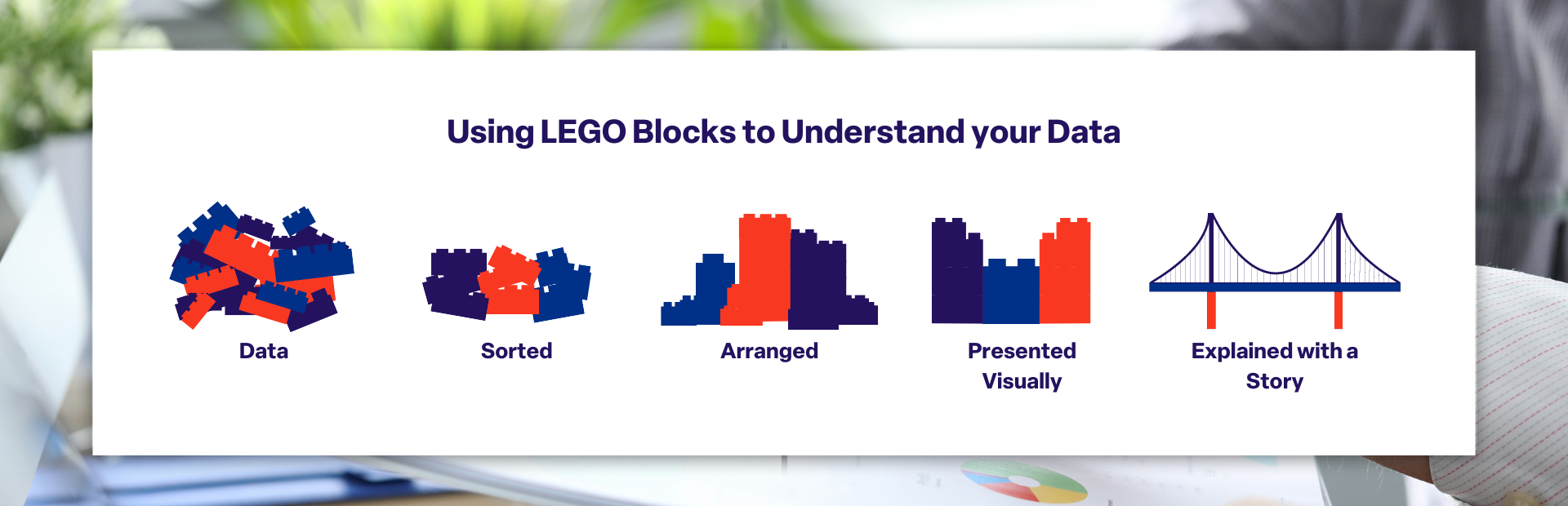 Using LEGO Blocks to Understand your Data

Data

Sorted

Arranged

Presented Visually

Explained with a Story